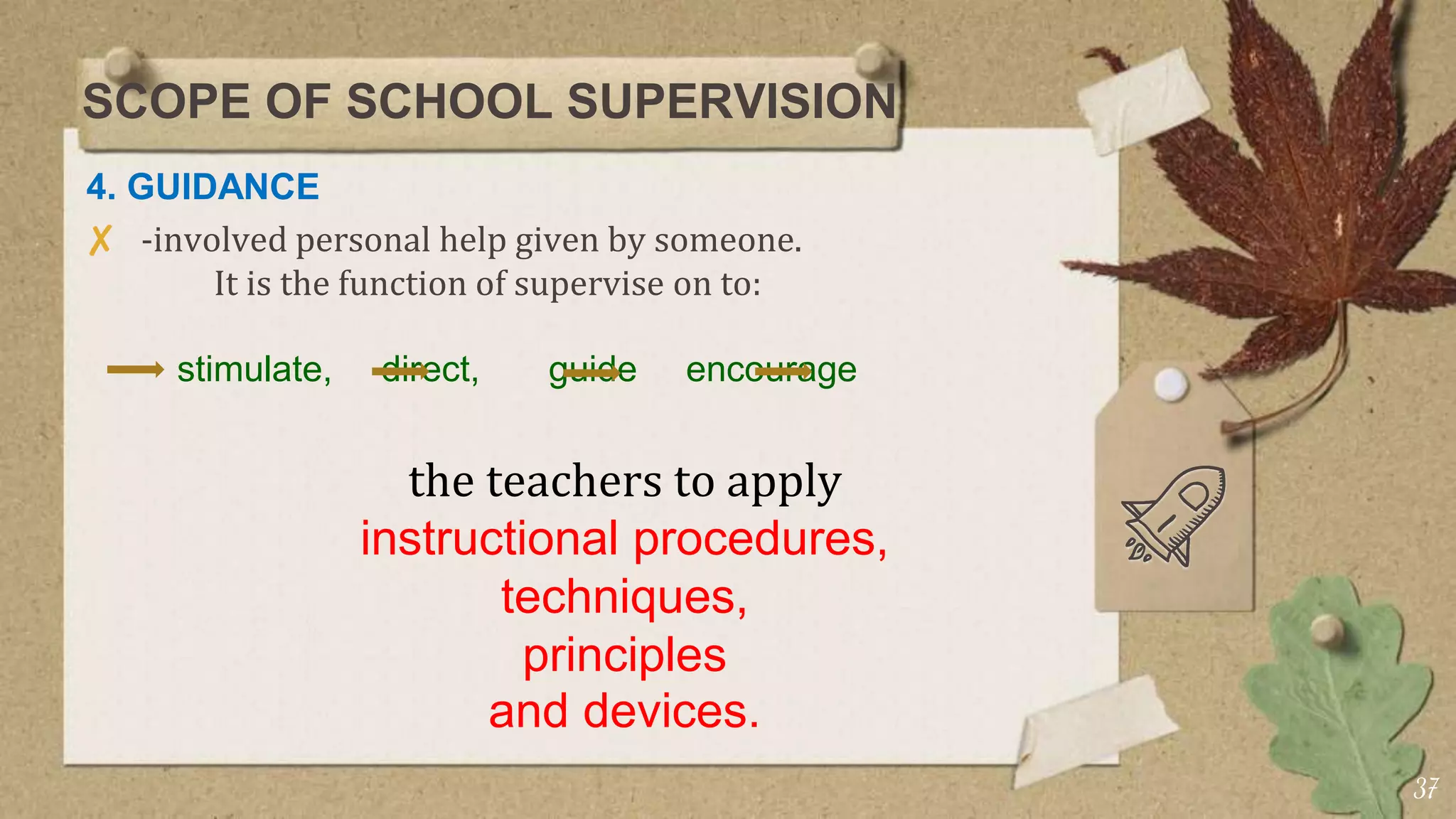 SCOPE OF SCHOOL SUPERVISION

4. GUIDANCE

✗ -involved personal help given by someone. It is the function of supervise on to:

stimulate, direct, guide encourage

the teachers to apply instructional procedures, techniques, principles and devices.

37